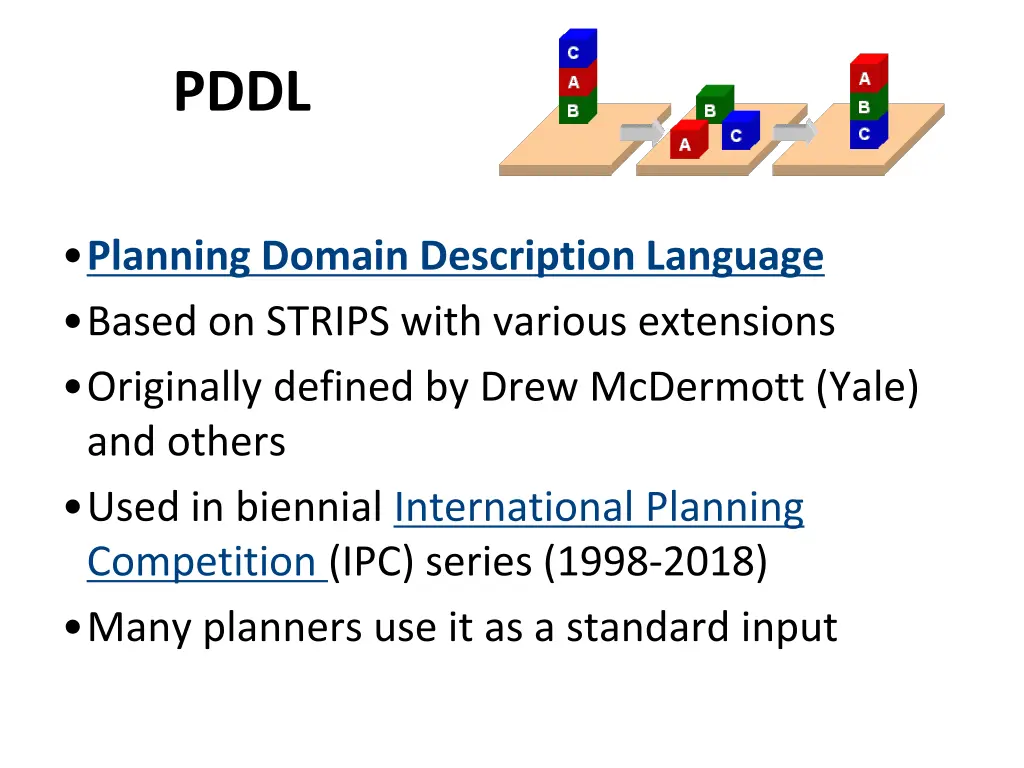 PDDL

C
A
B

B
A
C

A
B
C

• Planning Domain Description Language
• Based on STRIPS with various extensions
• Originally defined by Drew McDermott (Yale) and others
• Used in biennial International Planning Competition (IPC) series (1998-2018)
• Many planners use it as a standard input